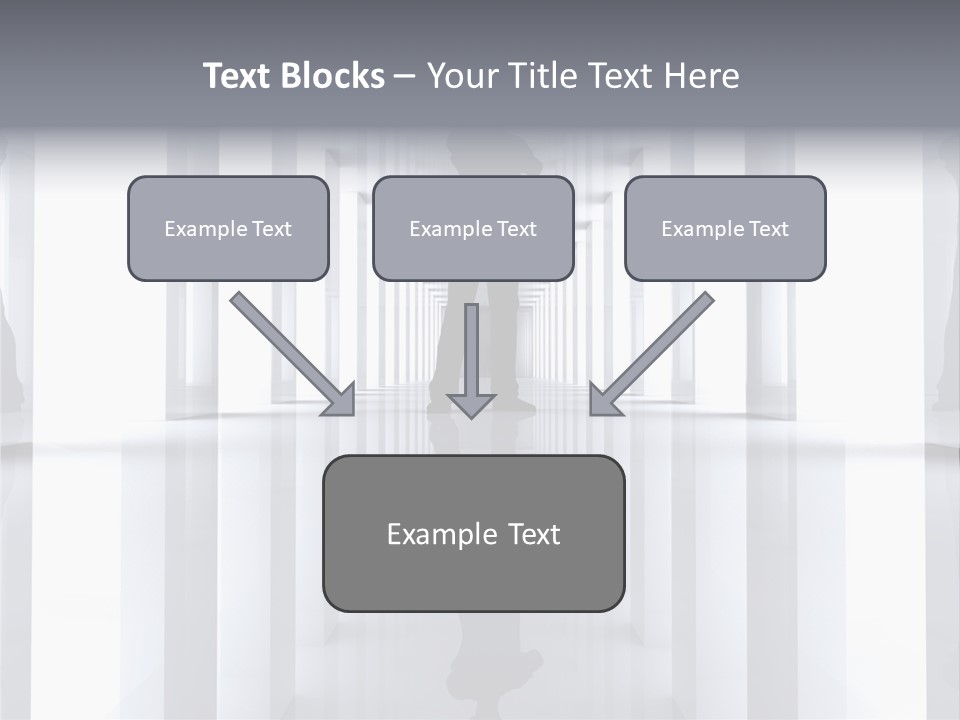 Text Blocks – Your Title Text Here

Example Text

Example Text

Example Text

Example Text